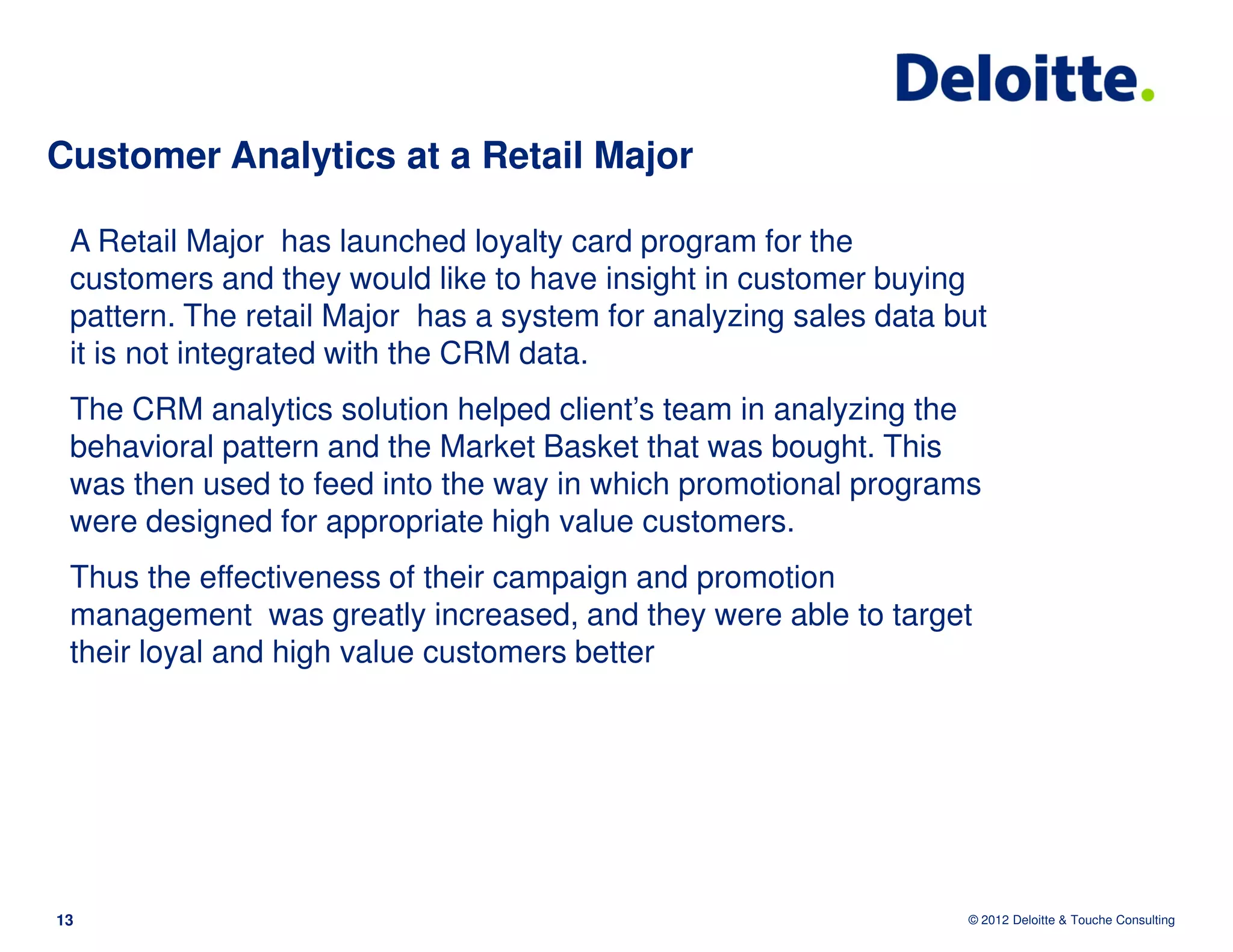 Deloitte.

Customer Analytics at a Retail Major

A Retail Major has launched loyalty card program for the customers and they would like to have insight in customer buying pattern. The retail Major has a system for analyzing sales data but it is not integrated with the CRM data.

The CRM analytics solution helped client's team in analyzing the behavioral pattern and the Market Basket that was bought. This was then used to feed into the way in which promotional programs were designed for appropriate high value customers.

Thus the effectiveness of their campaign and promotion management was greatly increased, and they were able to target their loyal and high value customers better

13

© 2012 Deloitte & Touche Consulting